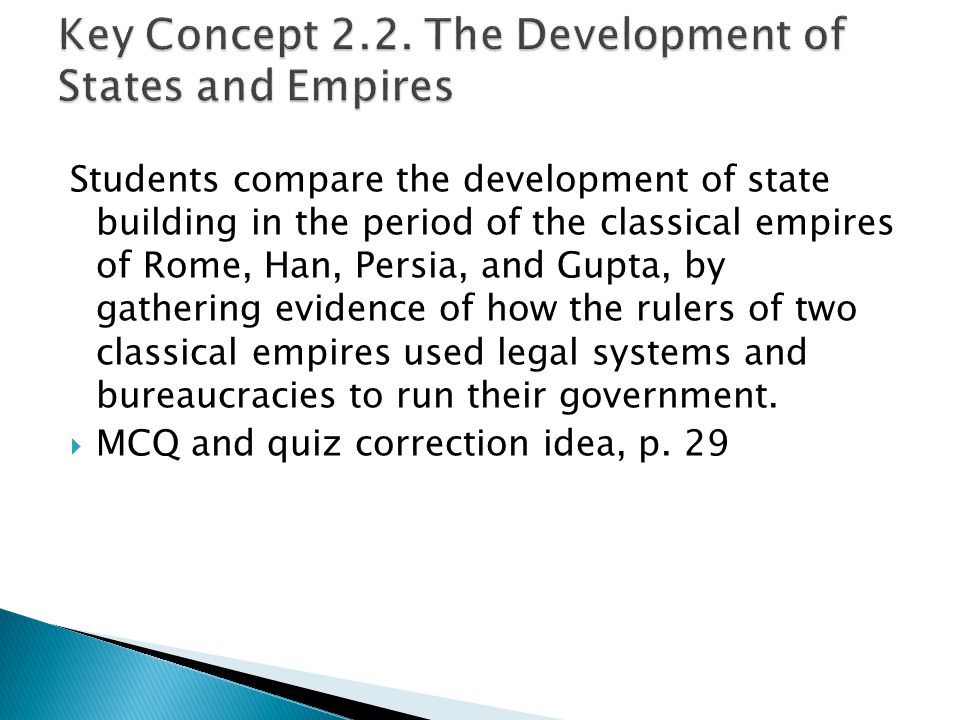 Key Concept 2.2. The Development of States and Empires

Students compare the development of state building in the period of the classical empires of Rome, Han, Persia, and Gupta, by gathering evidence of how the rulers of two classical empires used legal systems and bureaucracies to run their government.

MCQ and quiz correction idea, p. 29